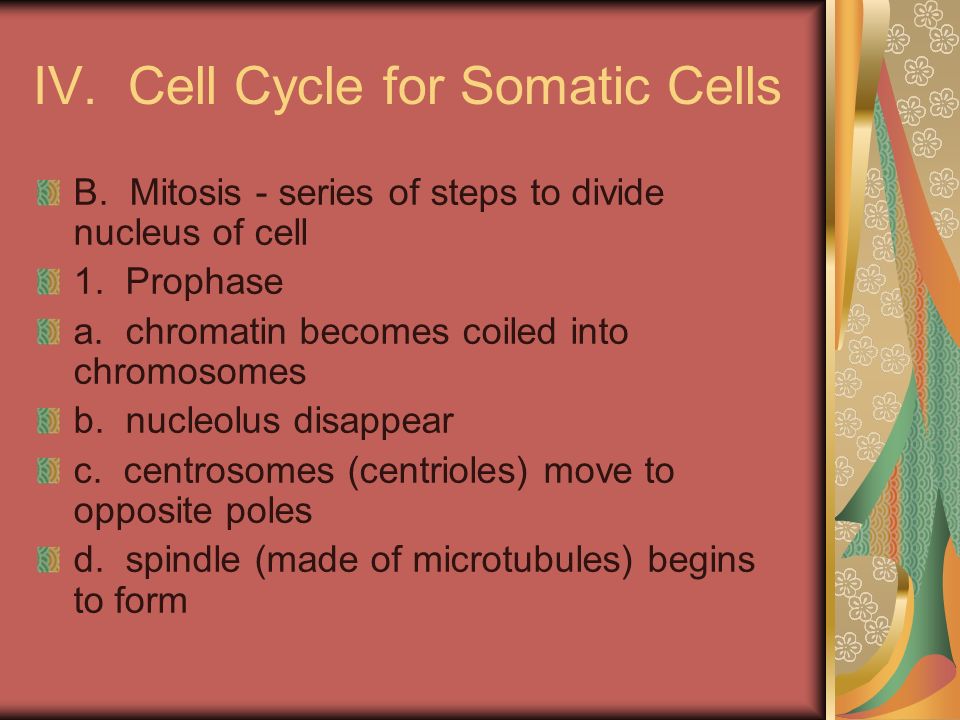 IV. Cell Cycle for Somatic Cells

B. Mitosis - series of steps to divide nucleus of cell

1. Prophase

a. chromatin becomes coiled into chromosomes

b. nucleolus disappear

c. centrosomes (centrioles) move to opposite poles

d. spindle (made of microtubules) begins to form